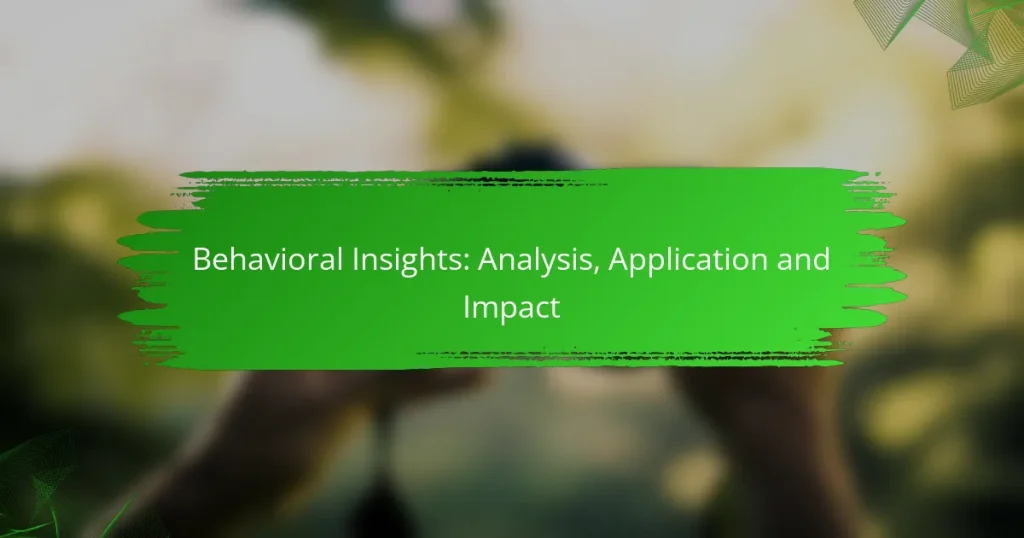 Behavioral Insights: Analysis, Application and Impact